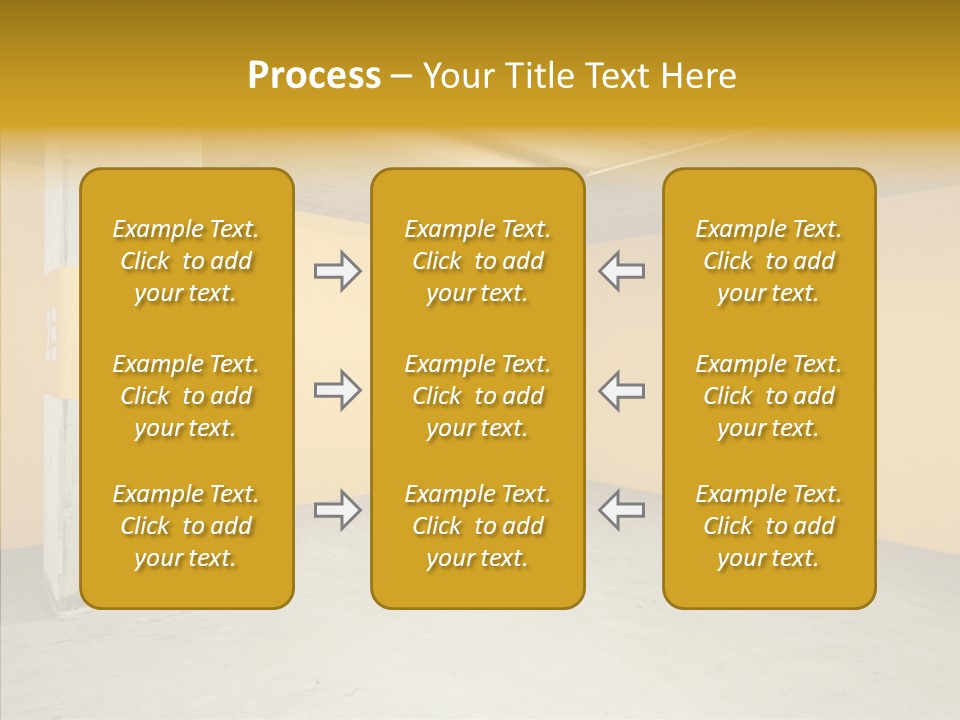 Process – Your Title Text Here

Example Text. Click to add your text.

Example Text. Click to add your text.

Example Text. Click to add your text.

Example Text. Click to add your text.

Example Text. Click to add your text.

Example Text. Click to add your text.

Example Text. Click to add your text.

Example Text. Click to add your text.

Example Text. Click to add your text.